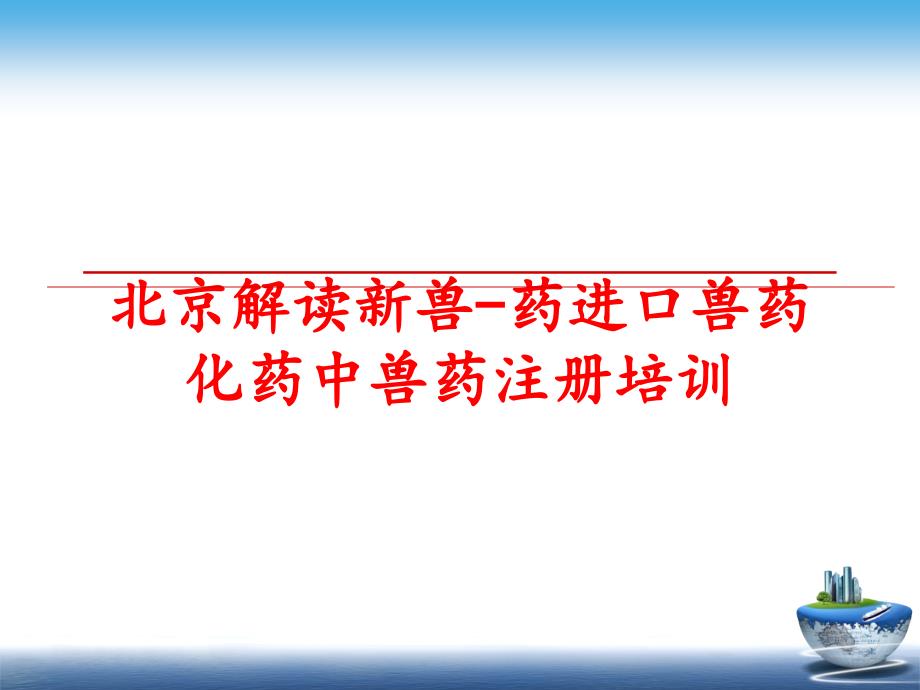 北京解读新兽-药进口兽药化药中兽药注册培训